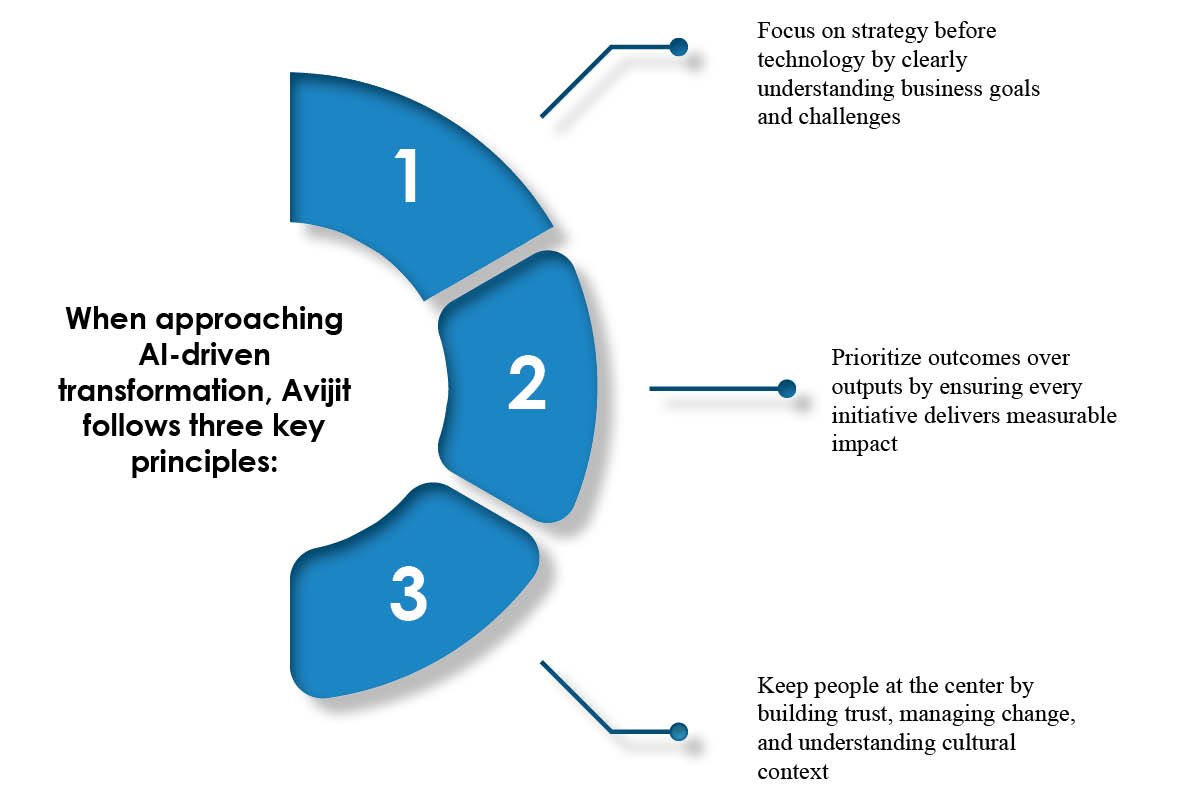 When approaching AI-driven transformation, Avijit follows three key principles:

1

Focus on strategy before technology by clearly understanding business goals and challenges

2

Prioritize outcomes over outputs by ensuring every initiative delivers measurable impact

3

Keep people at the center by building trust, managing change, and understanding cultural context